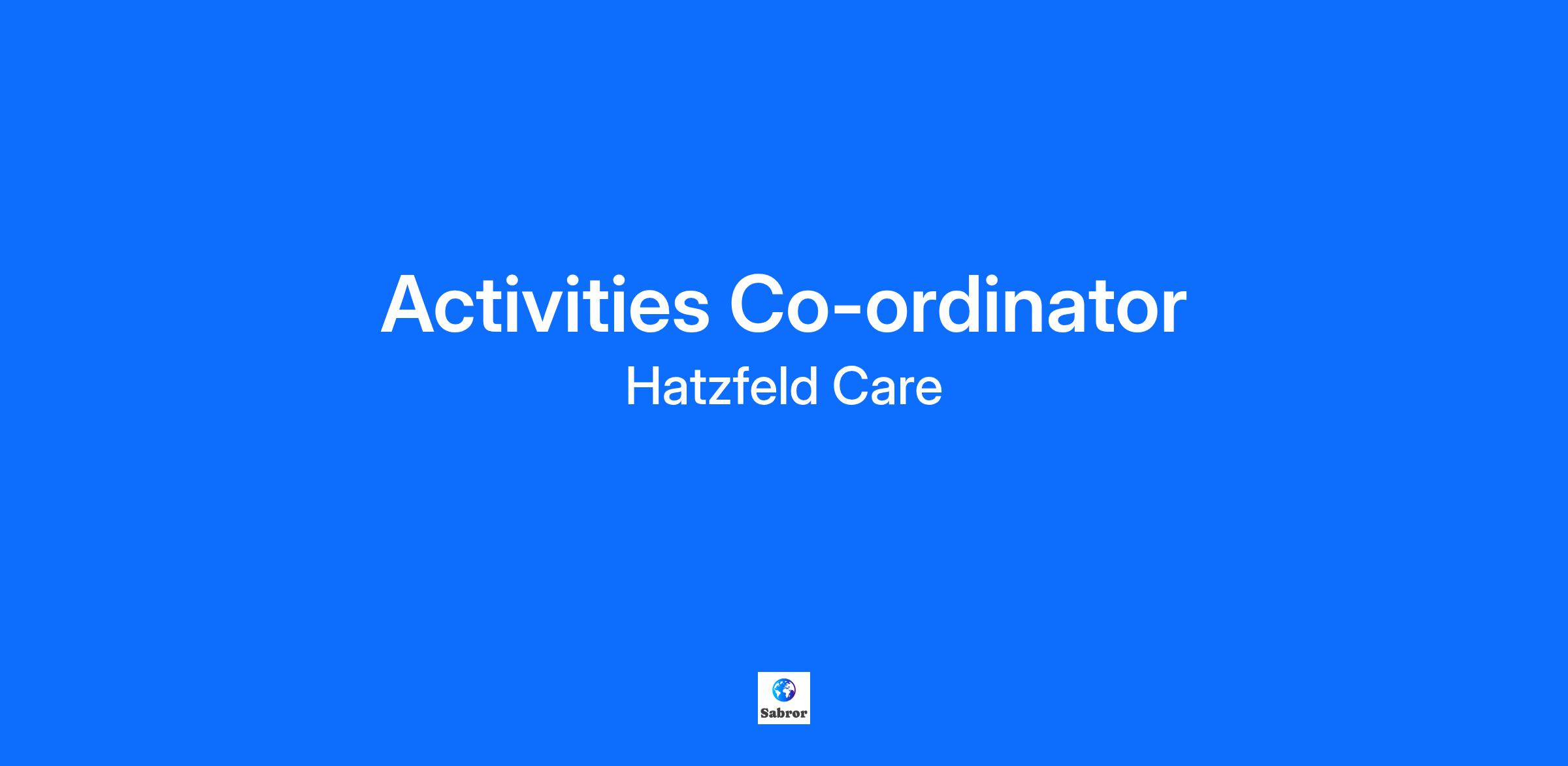 Activities Co-ordinator

Hatzfeld Care

Sabror